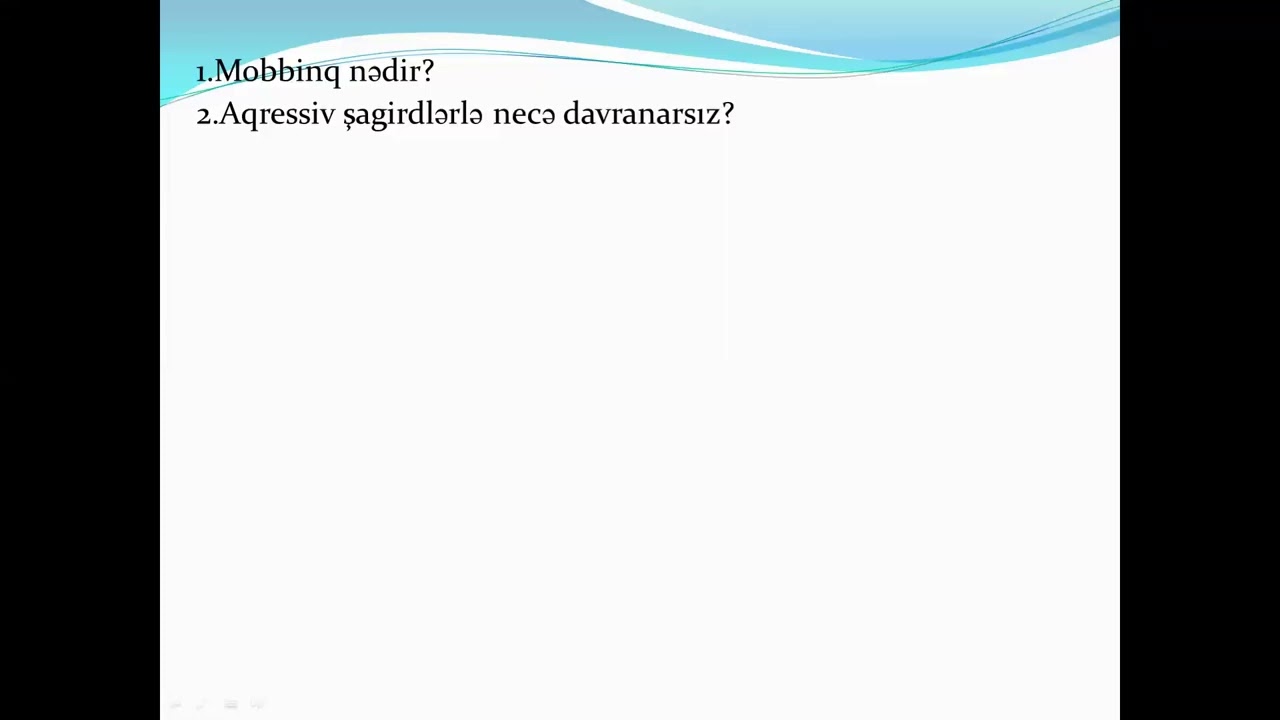 1.Mobbinq nədir?
2.Aqressiv şagirdlərlə necə davranarsız?